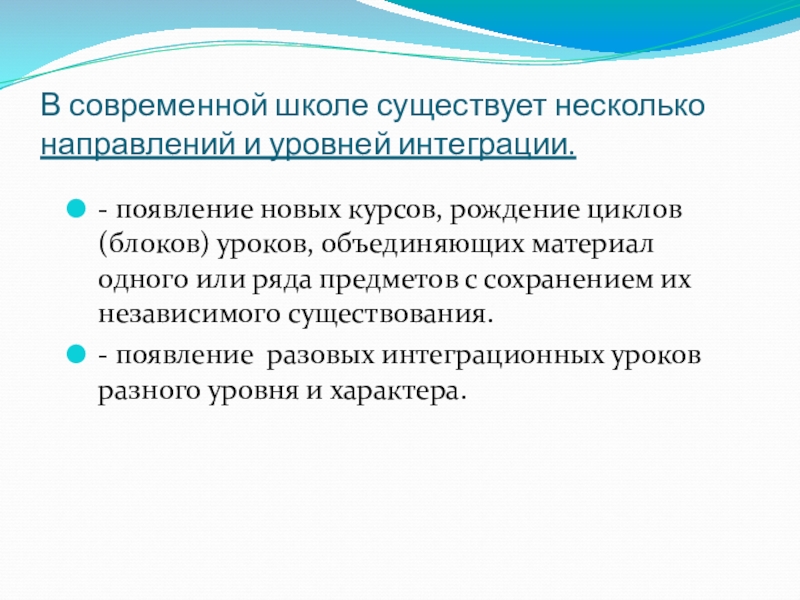 В современной школе существует несколько направлений и уровней интеграции.

- появление новых курсов, рождение циклов (блоков) уроков, объединяющих материал одного или ряда предметов с сохранением их независимого существования.

- появление разовых интеграционных уроков разного уровня и характера.